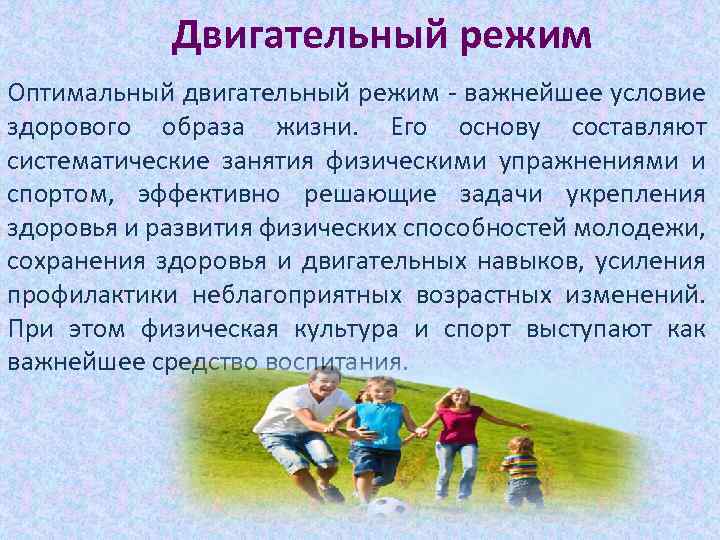 Двигательный режим

Оптимальный двигательный режим - важнейшее условие здорового образа жизни. Его основу составляют систематические занятия физическими упражнениями и спортом, эффективно решающие задачи укрепления здоровья и развития физических способностей молодежи, сохранения здоровья и двигательных навыков, усиления профилактики неблагоприятных возрастных изменений. При этом физическая культура и спорт выступают как важнейшее средство воспитания.